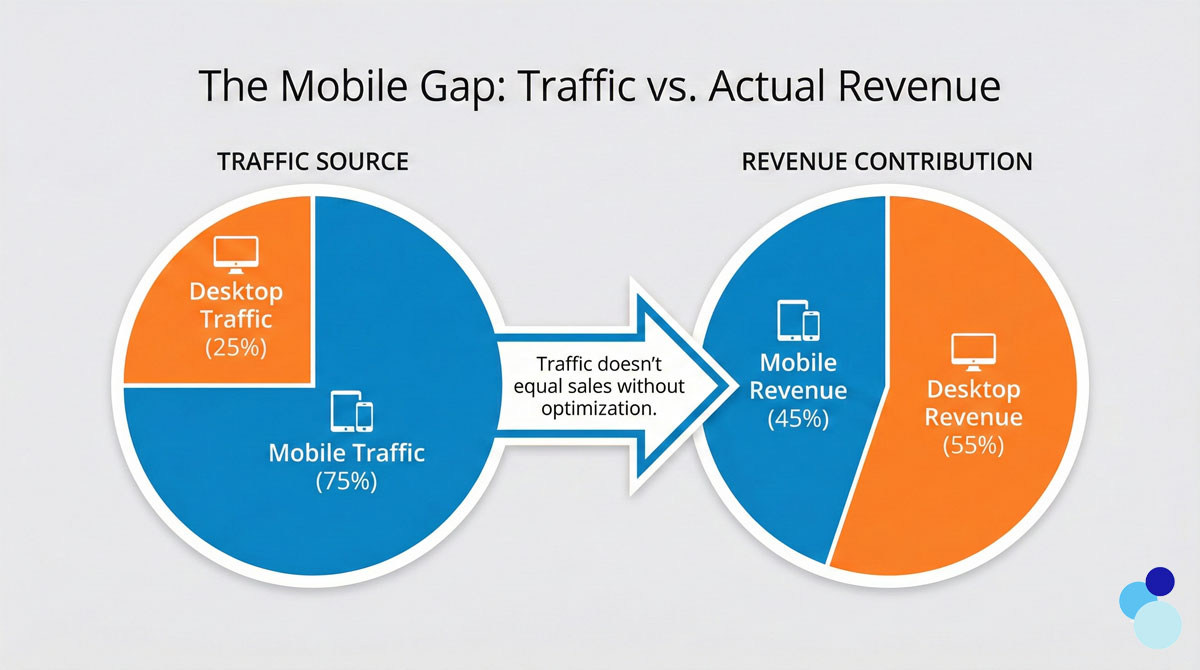 The Mobile Gap: Traffic vs. Actual Revenue

TRAFFIC SOURCE

Desktop Traffic (25%)

Mobile Traffic (75%)

Traffic doesn't equal sales without optimization.

REVENUE CONTRIBUTION

Mobile Revenue (45%)

Desktop Revenue (55%)